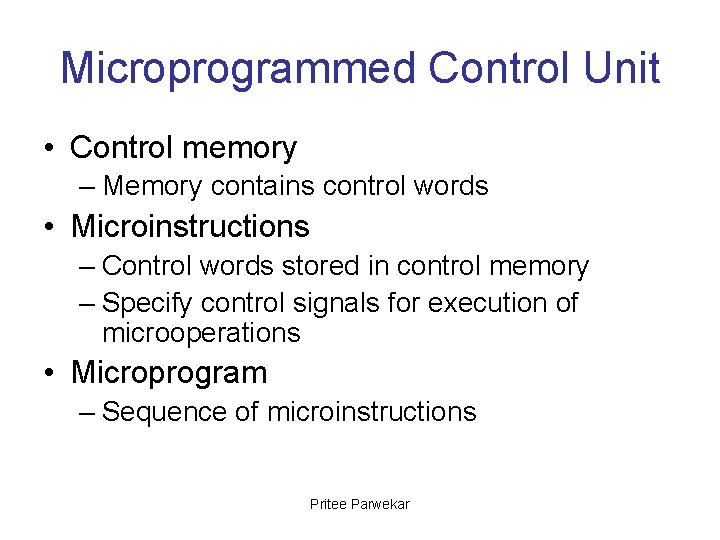 Microprogrammed Control Unit

• Control memory
– Memory contains control words
• Microinstructions
– Control words stored in control memory
– Specify control signals for execution of microoperations
• Microprogram
– Sequence of microinstructions

Pritee Parwekar